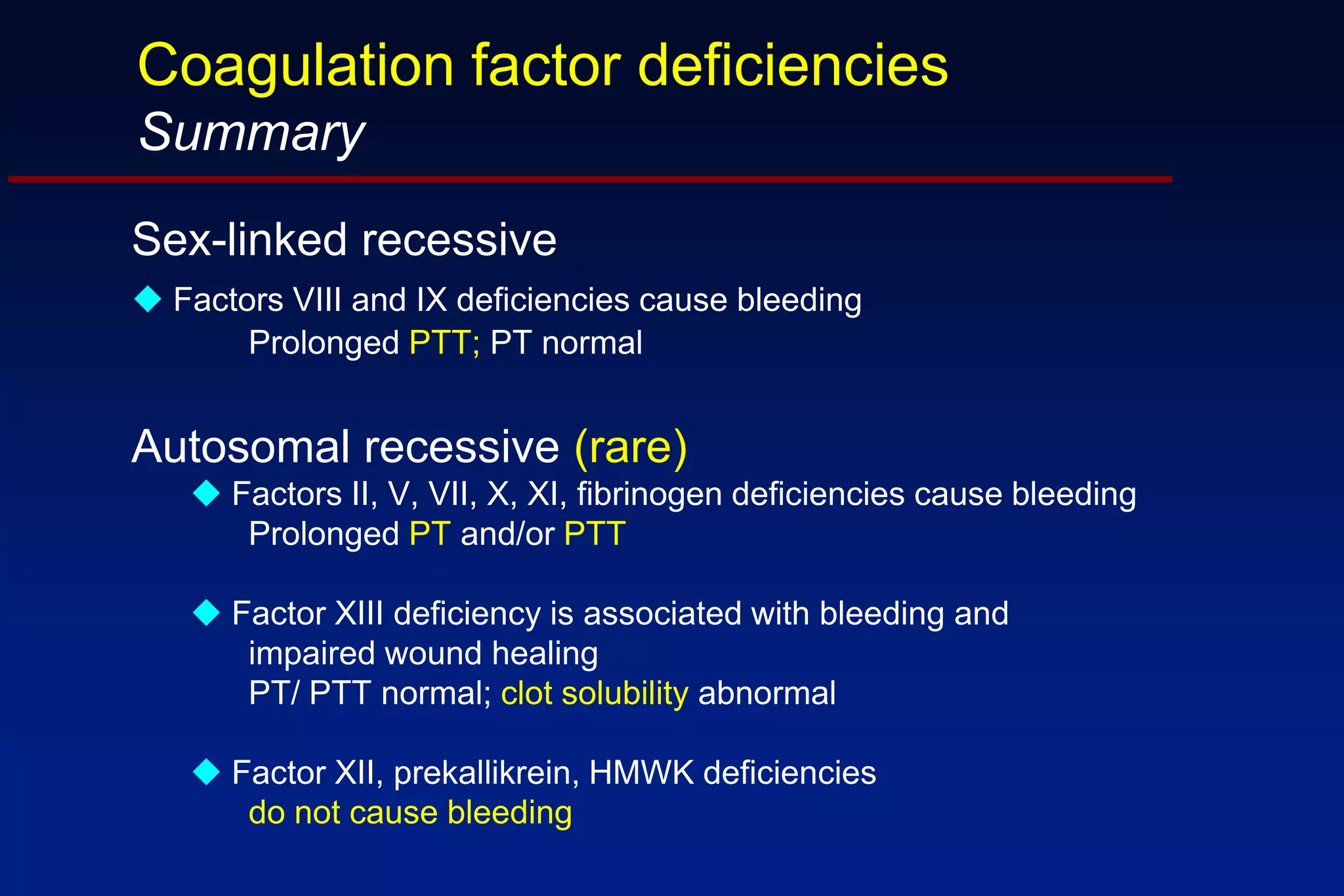 Coagulation factor deficiencies
Summary

Sex-linked recessive

◆ Factors VIII and IX deficiencies cause bleeding
Prolonged PTT; PT normal

Autosomal recessive (rare)

◆ Factors II, V, VII, X, XI, fibrinogen deficiencies cause bleeding
Prolonged PT and/or PTT

◆ Factor XIII deficiency is associated with bleeding and impaired wound healing
PT/ PTT normal; clot solubility abnormal

◆ Factor XII, prekallikrein, HMWK deficiencies
do not cause bleeding